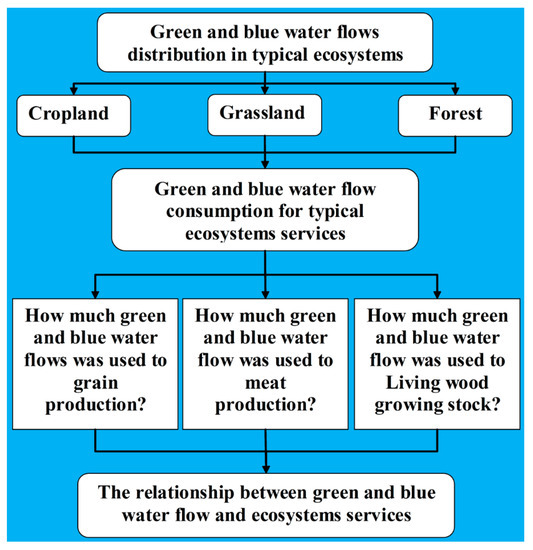 Green and blue water flows distribution in typical ecosystems

Cropland

Grassland

Forest

Green and blue water flow consumption for typical ecosystems services

How much green and blue water flows was used to grain production?

How much green and blue water flow was used to meat production?

How much green and blue water flow was used to Living wood growing stock?

The relationship between green and blue water flow and ecosystems services